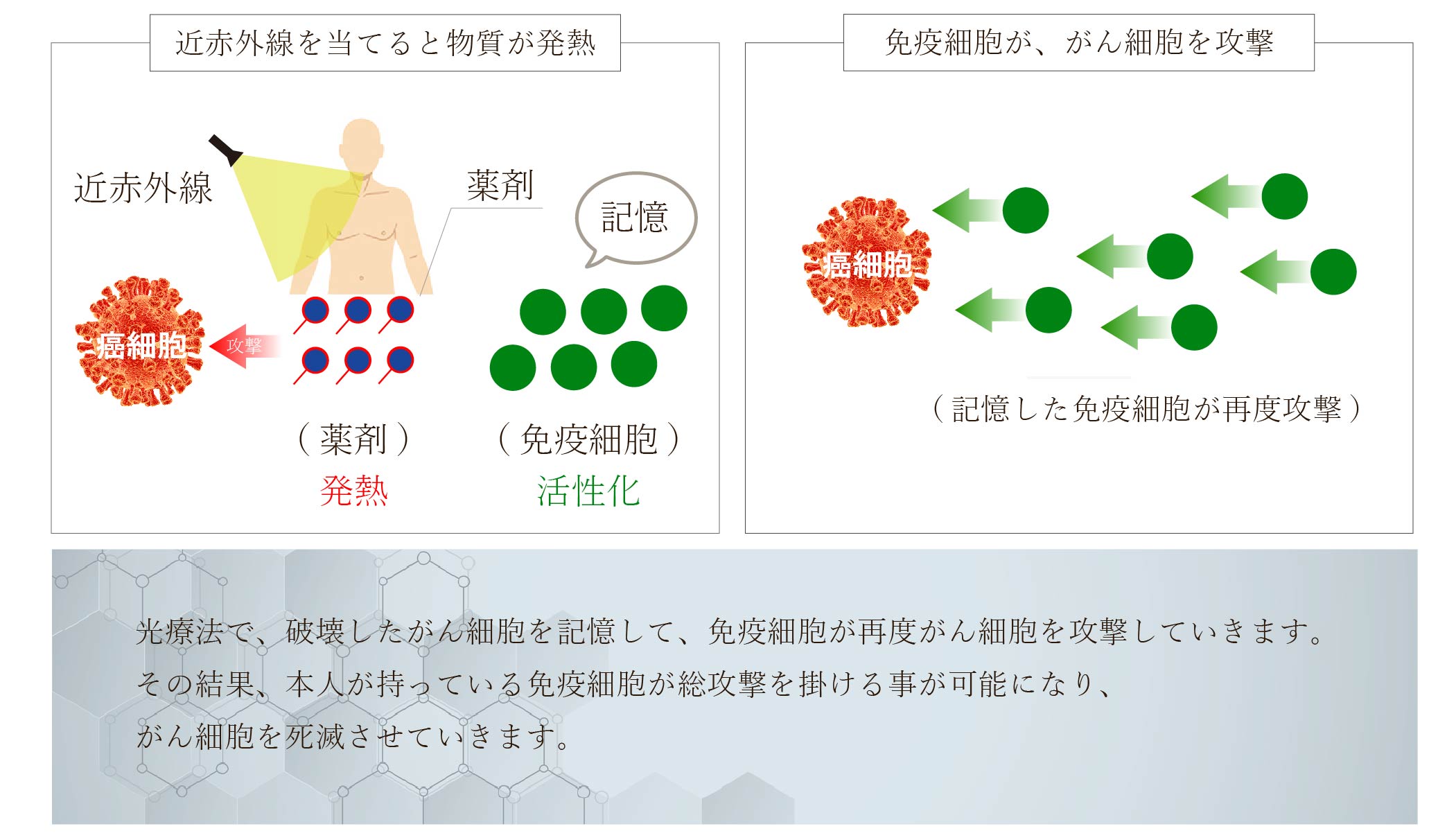 近赤外線を当てると物質が発熱

近赤外線

薬剤

記憶

癌細胞

攻撃

（薬剤）
発熱

（免疫細胞）
活性化

免疫細胞が、がん細胞を攻撃

癌細胞

（記憶した免疫細胞が再度攻撃）

光療法で、破壊したがん細胞を記憶して、免疫細胞が再度がん細胞を攻撃していきます。
その結果、本人が持っている免疫細胞が総攻撃を掛ける事が可能になり、
がん細胞を死滅させていきます。